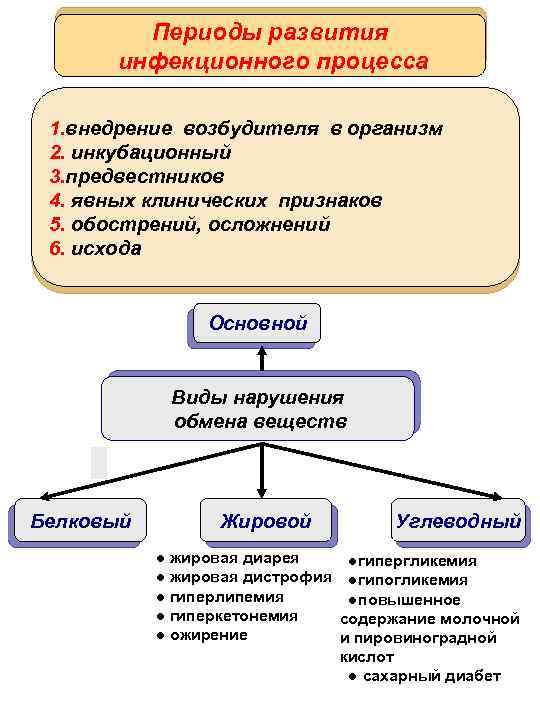 Периоды развития инфекционного процесса

1.внедрение возбудителя в организм
2. инкубационный
3.предвестников
4. явных клинических признаков
5. обострений, осложнений
6. исхода

Основной

Виды нарушения обмена веществ

Белковый

Жировой

Углеводный

● жировая диарея
● жировая дистрофия
● гиперлипемия
● гиперкетонемия
● ожирение

●гипергликемия
●гипогликемия
●повышенное содержание молочной и пировиноградной кислот
● сахарный диабет